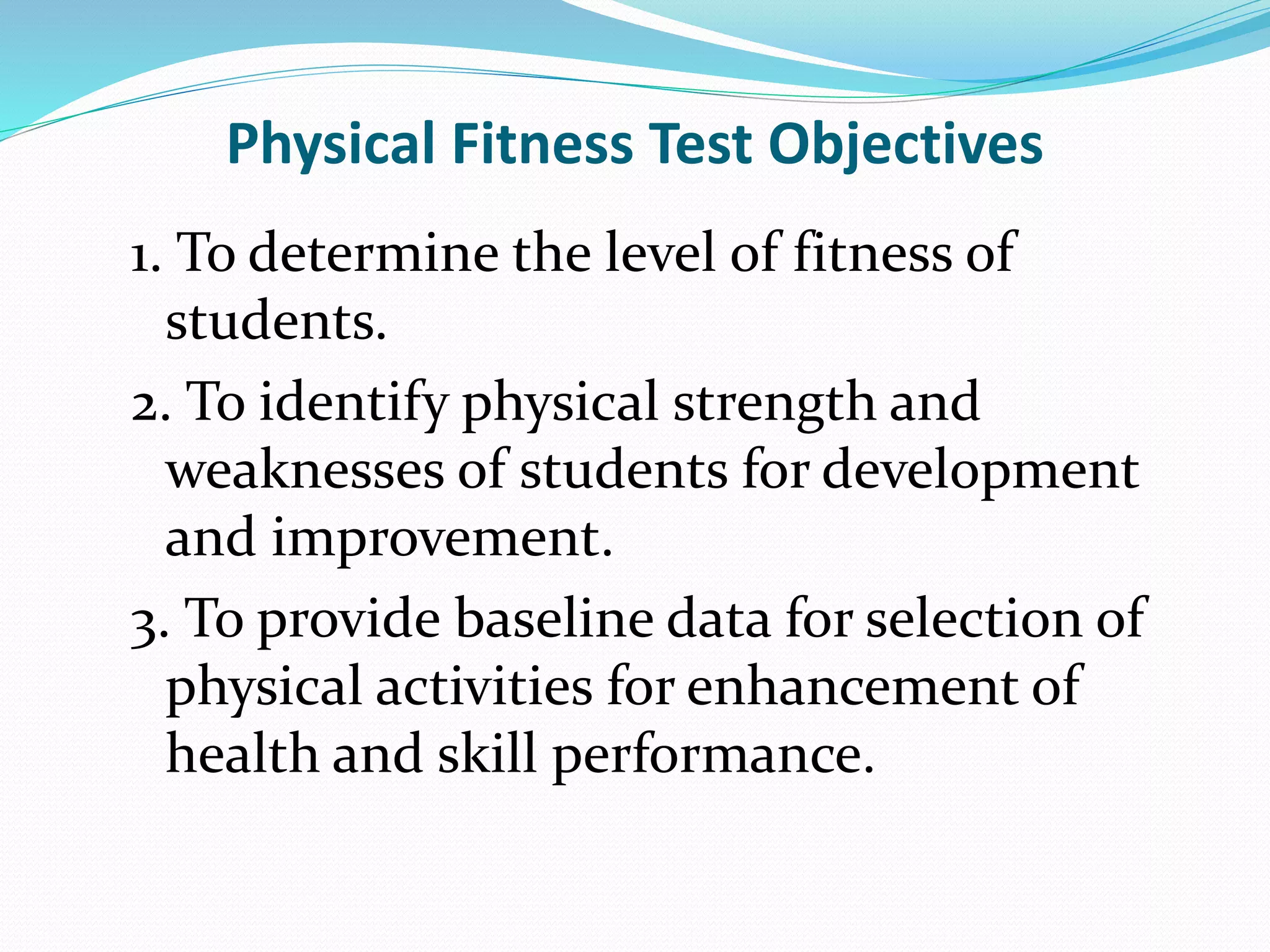 Physical Fitness Test Objectives

1. To determine the level of fitness of students.

2. To identify physical strength and weaknesses of students for development and improvement.

3. To provide baseline data for selection of physical activities for enhancement of health and skill performance.